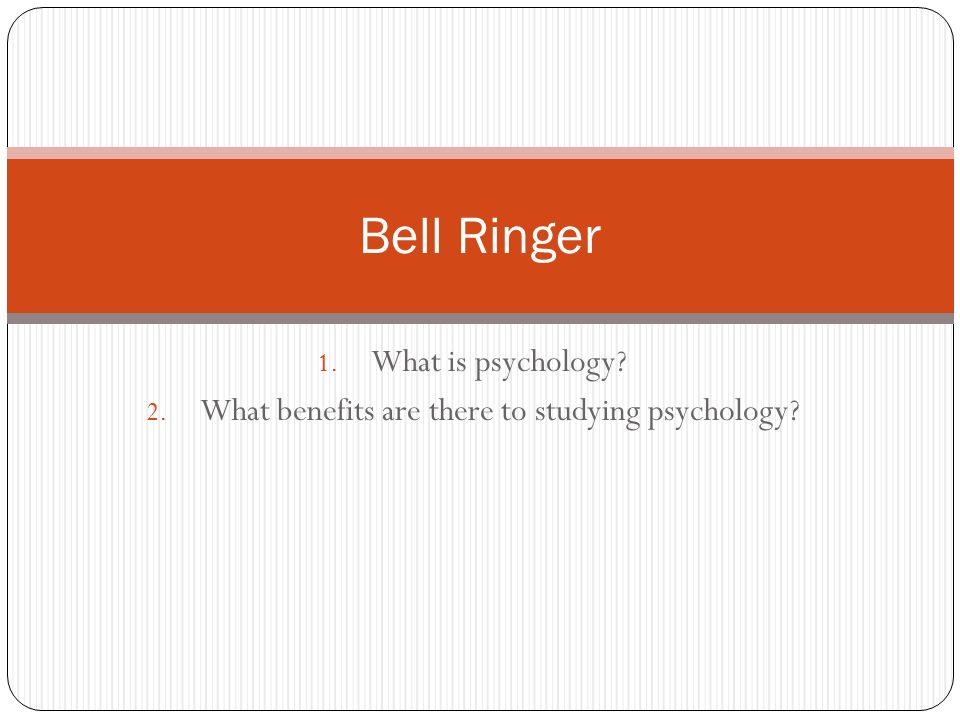 Bell Ringer

1. What is psychology?
2. What benefits are there to studying psychology?